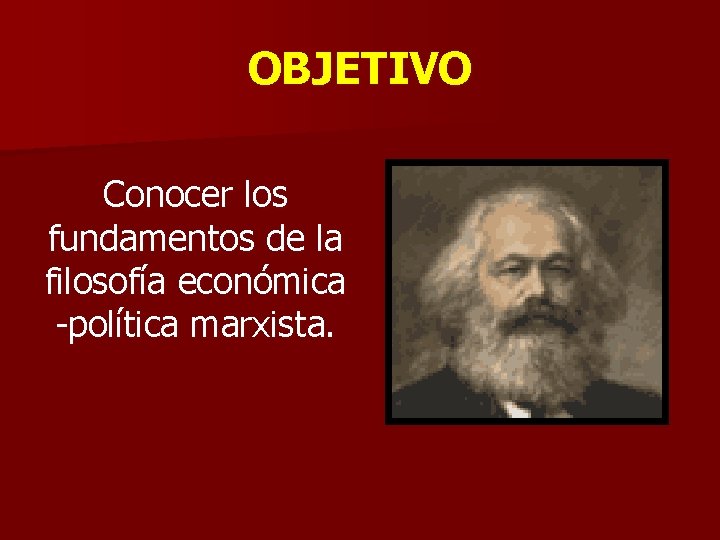 OBJETIVO

Conocer los fundamentos de la filosofía económica -política marxista.